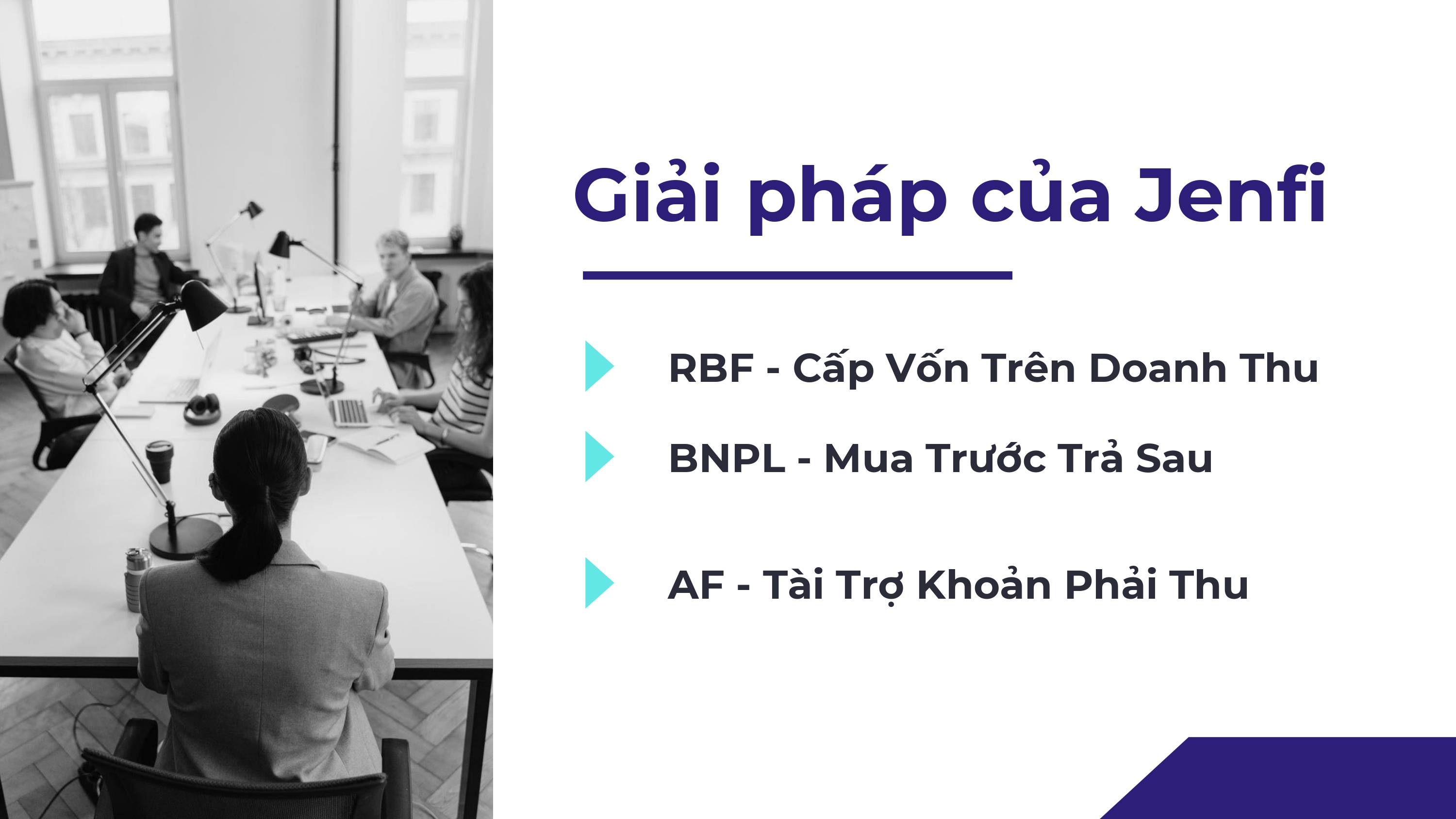 Giải pháp của Jenfi

RBF - Cấp Vốn Trên Doanh Thu

BNPL - Mua Trước Trả Sau

AF - Tài Trợ Khoản Phải Thu